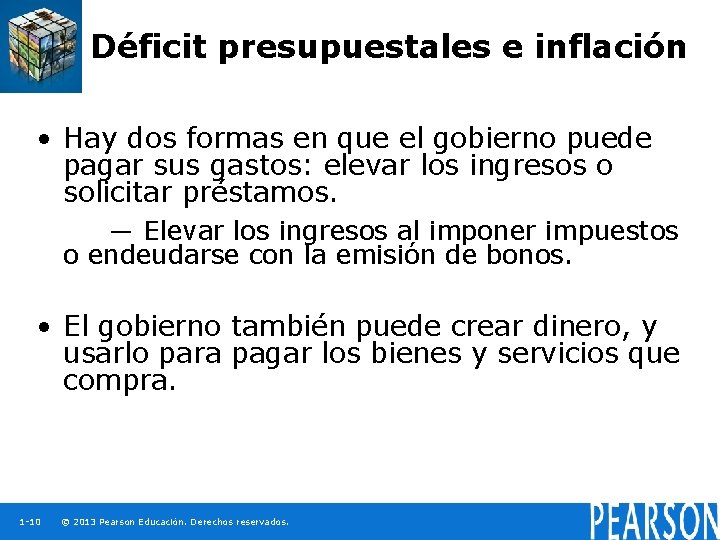 Déficit presupuestales e inflación

• Hay dos formas en que el gobierno puede pagar sus gastos: elevar los ingresos o solicitar préstamos.

— Elevar los ingresos al imponer impuestos o endeudarse con la emisión de bonos.

• El gobierno también puede crear dinero, y usarlo para pagar los bienes y servicios que compra.

1-10 © 2013 Pearson Educación. Derechos reservados.

PEARSON